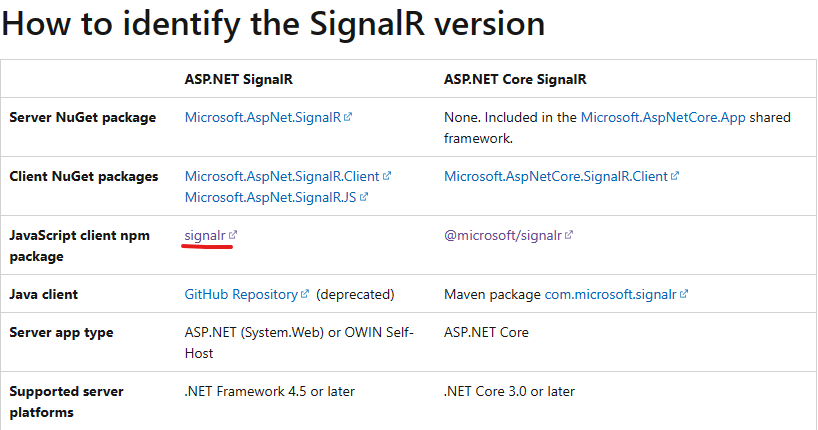 How to identify the SignalR version

| | ASP.NET SignalR | ASP.NET Core SignalR |
|---|---|---|
| Server NuGet package | Microsoft.AspNet.SignalR | None. Included in the Microsoft.AspNetCore.App shared framework. |
| Client NuGet packages | Microsoft.AspNet.SignalR.Client Microsoft.AspNet.SignalR.JS | Microsoft.AspNetCore.SignalR.Client |
| JavaScript client npm package | signalr | @microsoft/signalr |
| Java client | GitHub Repository (deprecated) | Maven package com.microsoft.signalr |
| Server app type | ASP.NET (System.Web) or OWIN Self-Host | ASP.NET Core |
| Supported server platforms | .NET Framework 4.5 or later | .NET Core 3.0 or later |